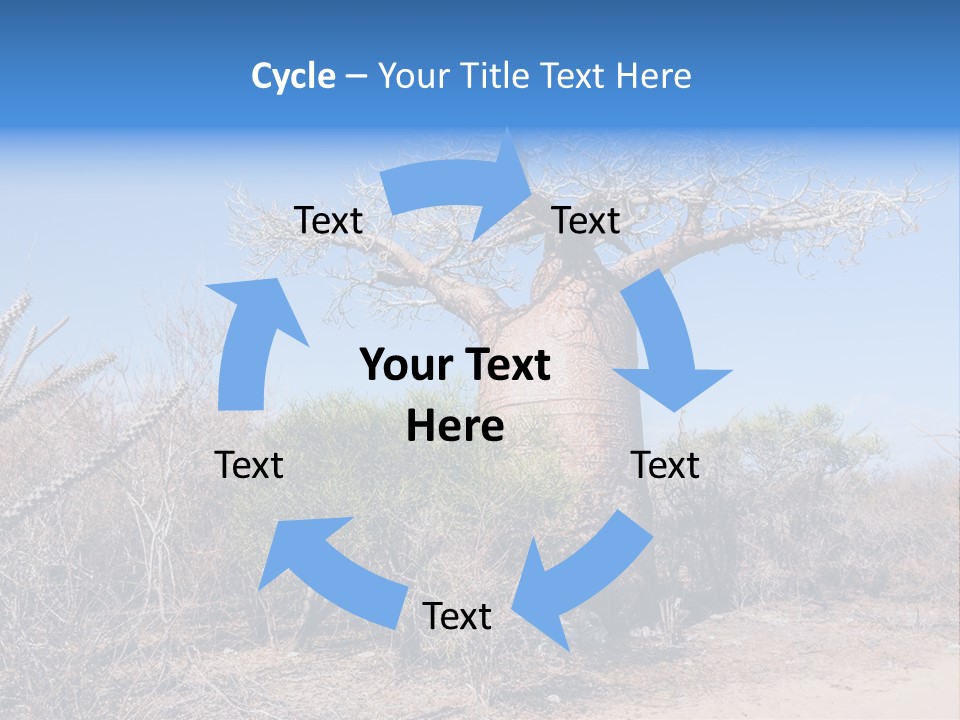 Cycle – Your Title Text Here

Text

Text

Your Text Here

Text

Text

Text